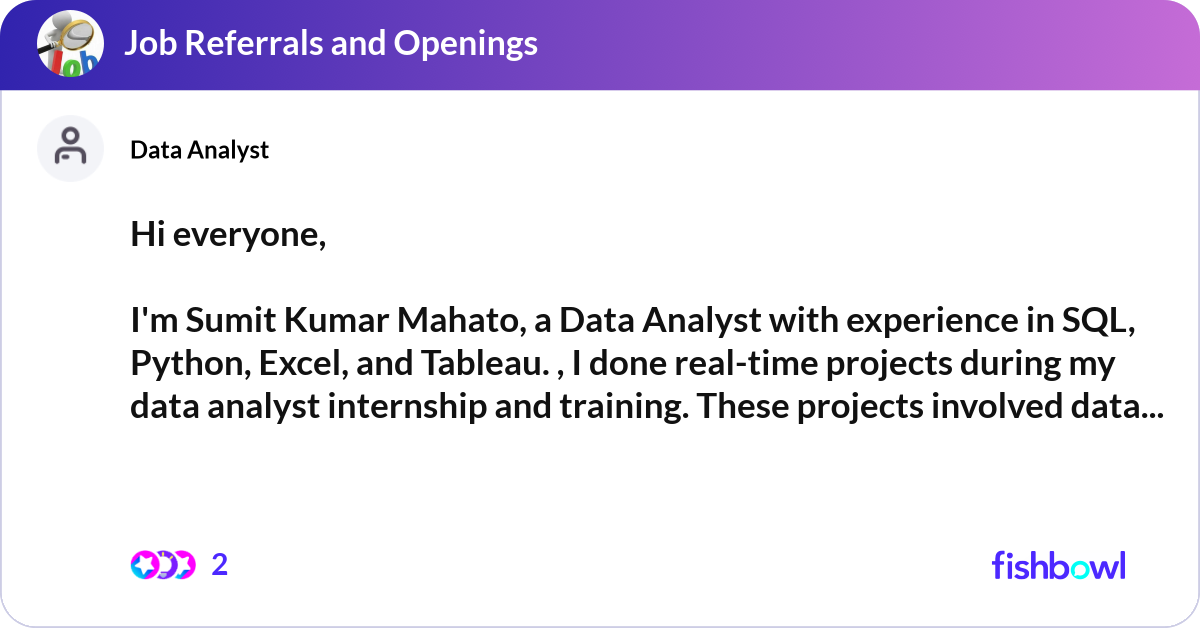 Job Referrals and Openings

Data Analyst

Hi everyone,

I'm Sumit Kumar Mahato, a Data Analyst with experience in SQL, Python, Excel, and Tableau. , I done real-time projects during my data analyst internship and training. These projects involved data...

2

fishbowl